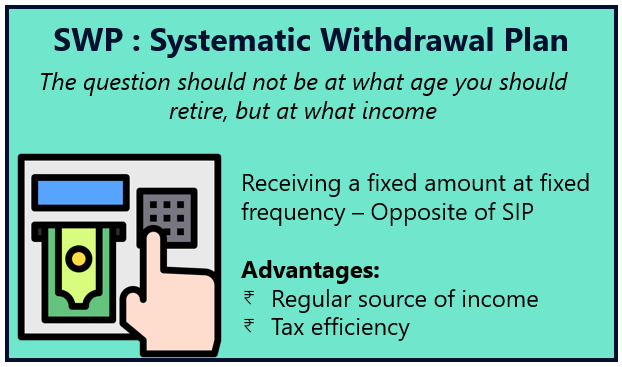 SWP : Systematic Withdrawal Plan

The question should not be at what age you should retire, but at what income

Receiving a fixed amount at fixed frequency – Opposite of SIP

Advantages:
₹ Regular source of income
₹ Tax efficiency